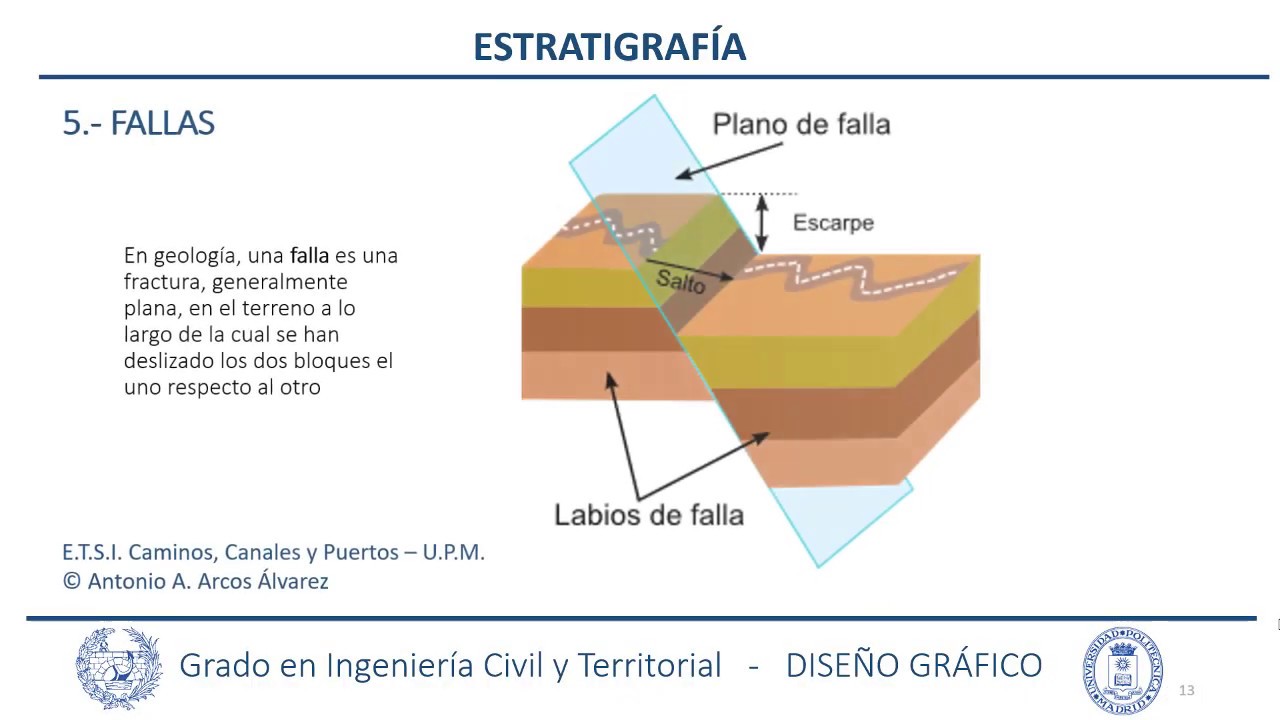 ESTRATIGRAFÍA

5.- FALLAS

En geología, una falla es una fractura, generalmente plana, en el terreno a lo largo de la cual se han deslizado los dos bloques el uno respecto al otro

Plano de falla

Escarpe

Salto

Labios de falla

E.T.S.I. Caminos, Canales y Puertos – U.P.M.
© Antonio A. Arcos Álvarez

Grado en Ingeniería Civil y Territorial - DISEÑO GRÁFICO

UNIVERSIDAD POLITÉCNICA MADRID

13